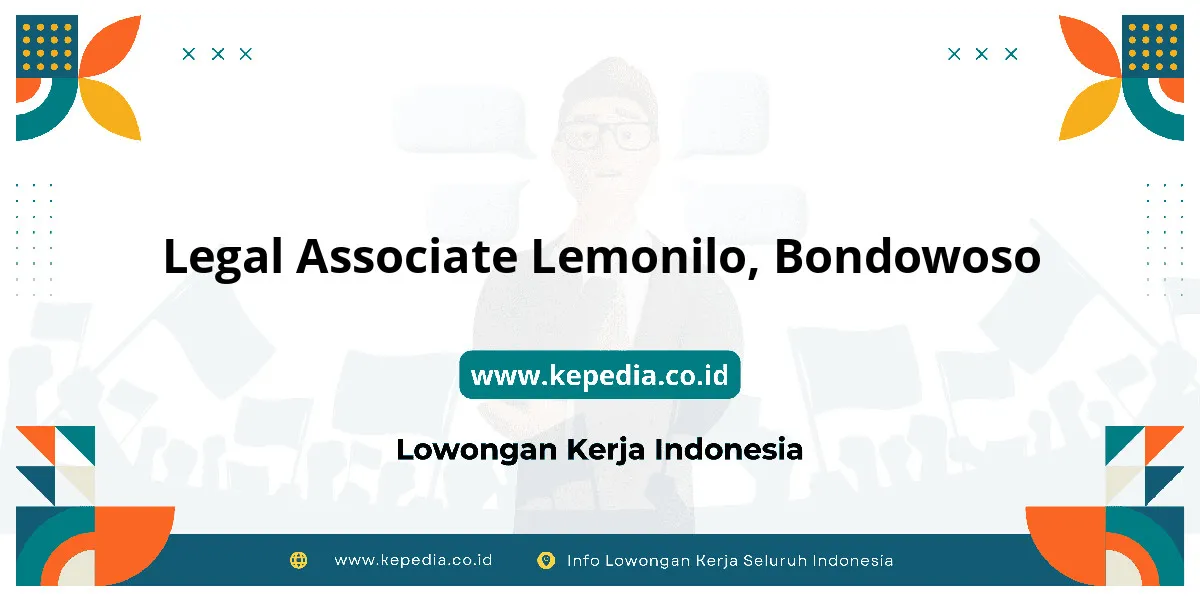 Legal Associate Lemonilo, Bondowoso

www.kepedia.co.id

Lowongan Kerja Indonesia

www.kepedia.co.id

Info Lowongan Kerja Seluruh Indonesia